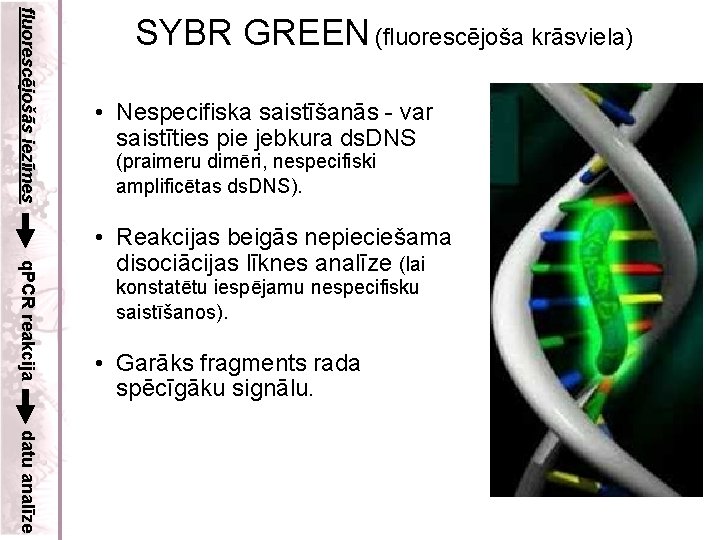 fluorescējošās iezīmes

qPCR reakcija

datu analīze

SYBR GREEN (fluorescējoša krāsviela)

• Nespecifiska saistīšanās - var saistīties pie jebkura dsDNS (praimeru dimēri, nespecifiski amplificētas dsDNS).

• Reakcijas beigās nepieciešama disociācijas līknes analīze (lai konstatētu iespējamu nespecifisku saistīšanos).

• Garāks fragments rada spēcīgāku signālu.